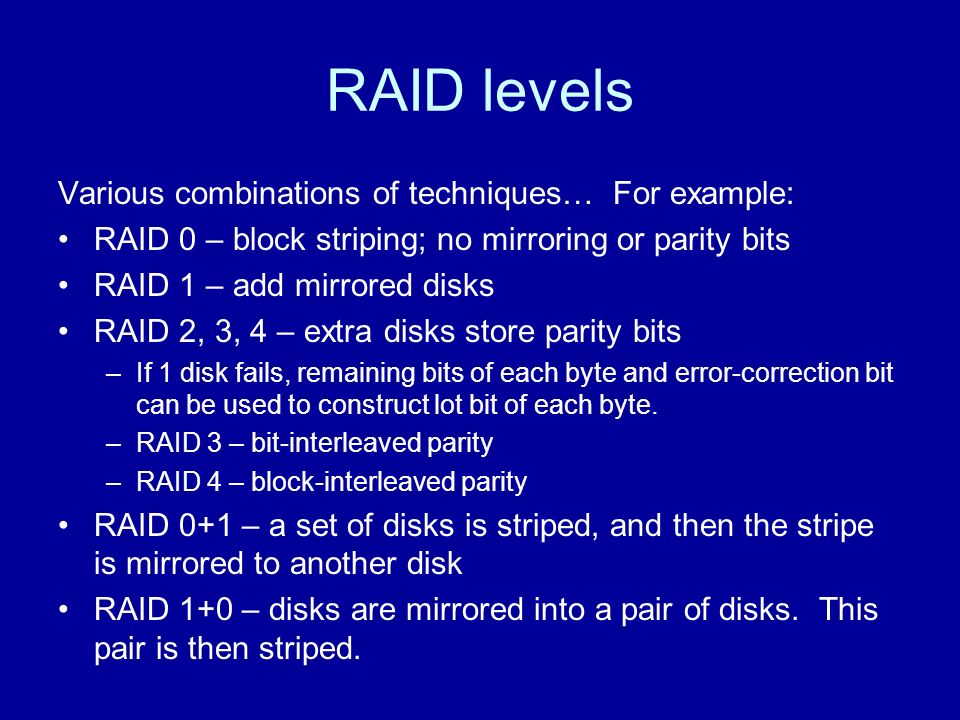 RAID levels

Various combinations of techniques… For example:

• RAID 0 – block striping; no mirroring or parity bits
• RAID 1 – add mirrored disks
• RAID 2, 3, 4 – extra disks store parity bits
  – If 1 disk fails, remaining bits of each byte and error-correction bit can be used to construct lot bit of each byte.
  – RAID 3 – bit-interleaved parity
  – RAID 4 – block-interleaved parity
• RAID 0+1 – a set of disks is striped, and then the stripe is mirrored to another disk
• RAID 1+0 – disks are mirrored into a pair of disks. This pair is then striped.